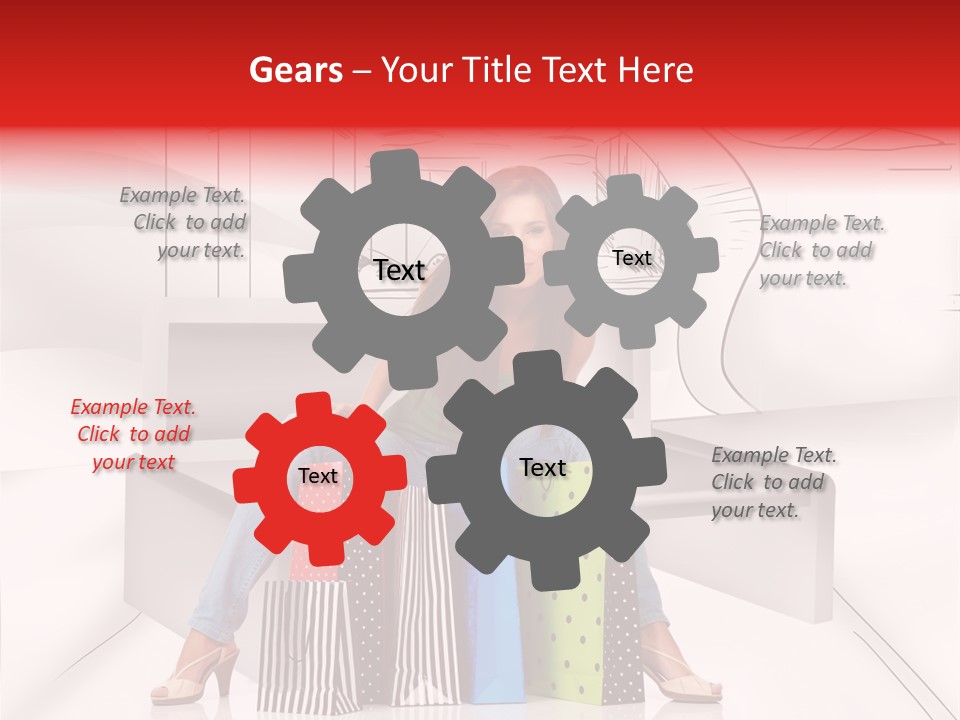 Gears – Your Title Text Here

Example Text. Click to add your text.

Text

Text

Example Text. Click to add your text.

Example Text. Click to add your text

Text

Text

Example Text. Click to add your text.